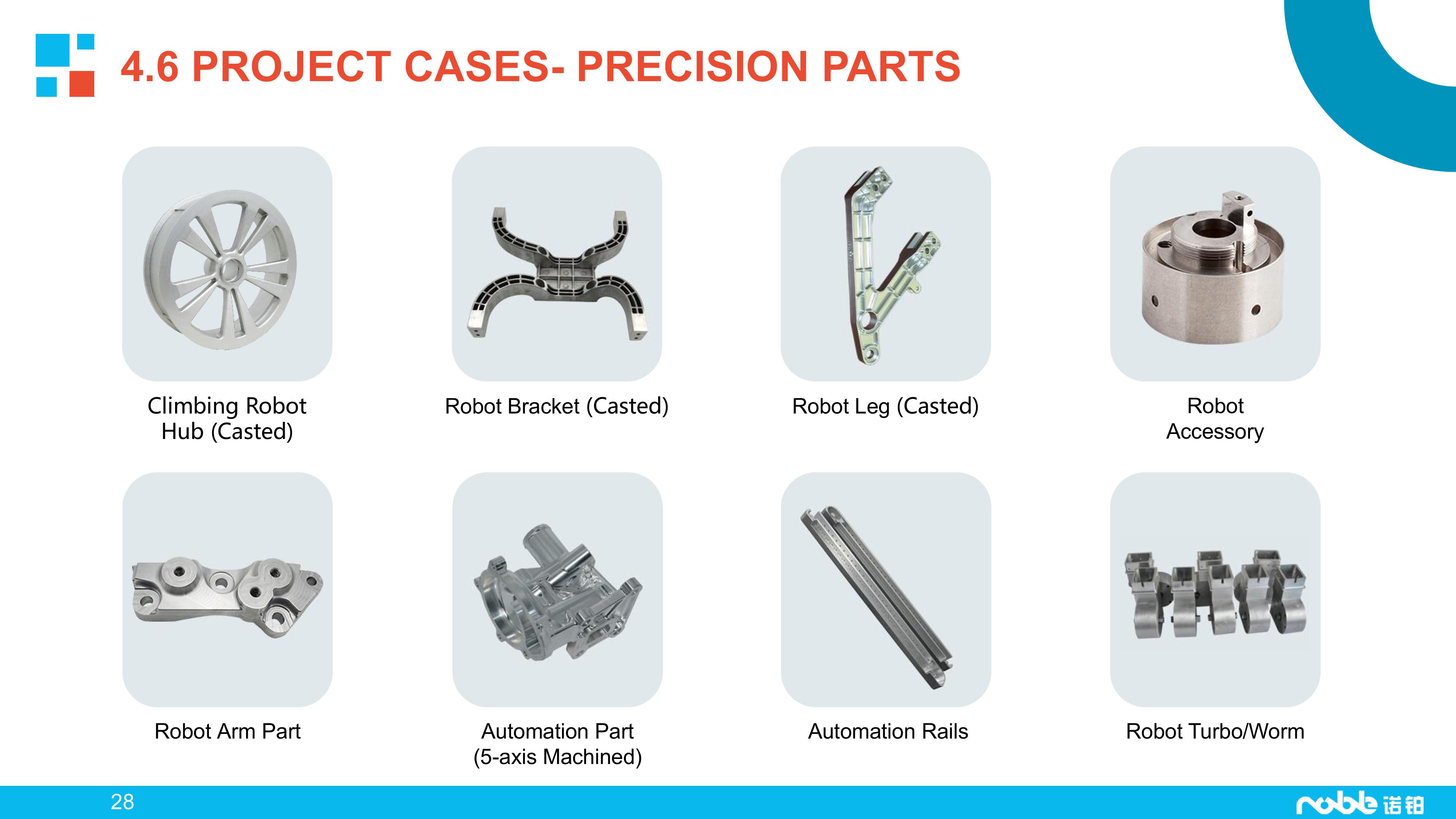 4.6 PROJECT CASES- PRECISION PARTS

Climbing Robot Hub (Casted)

Robot Bracket (Casted)

Robot Leg (Casted)

Robot Accessory

Robot Arm Part

Automation Part (5-axis Machined)

Automation Rails

Robot Turbo/Worm

28

noble 诺铂